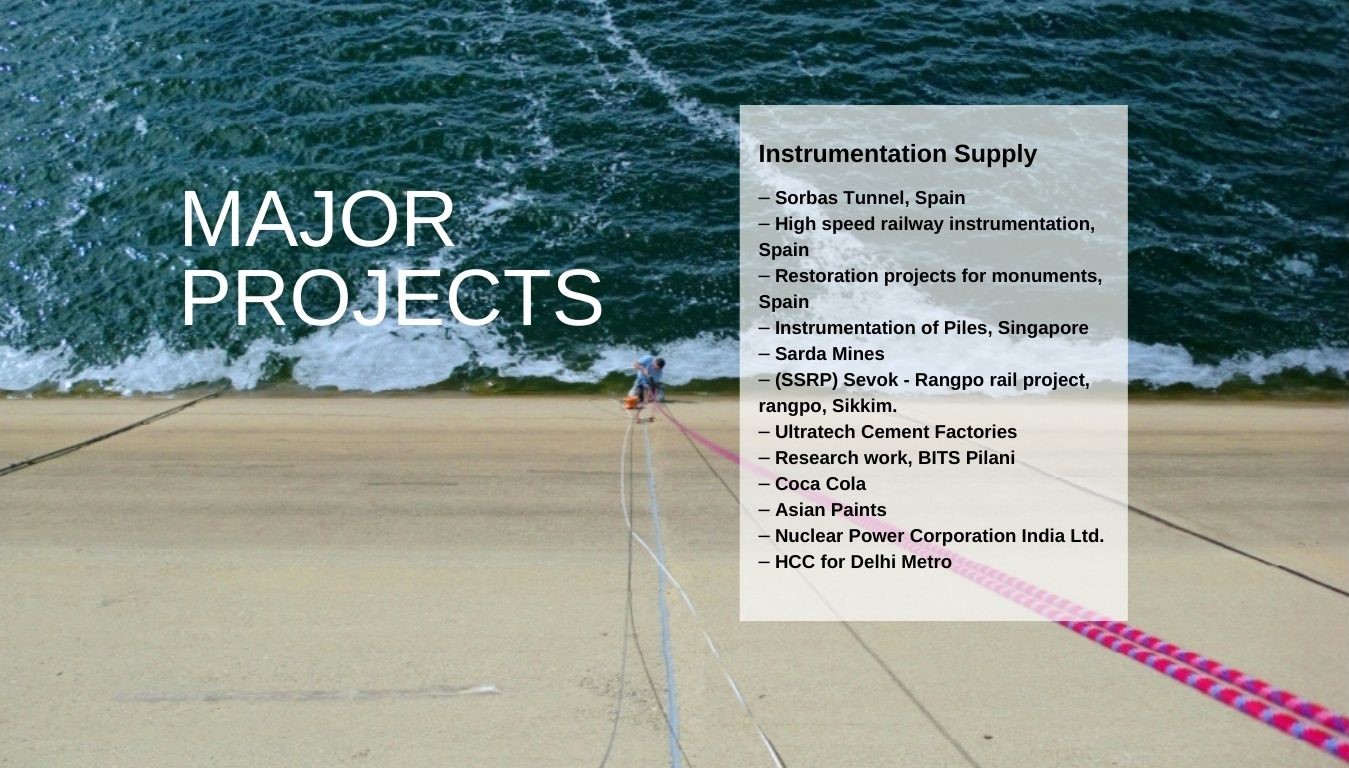 MAJOR PROJECTS

Instrumentation Supply

– Sorbas Tunnel, Spain
– High speed railway instrumentation, Spain
– Restoration projects for monuments, Spain
– Instrumentation of Piles, Singapore
– Sarda Mines
– (SSRP) Sevok - Rangpo rail project, rangpo, Sikkim.
– Ultratech Cement Factories
– Research work, BITS Pilani
– Coca Cola
– Asian Paints
– Nuclear Power Corporation India Ltd.
– HCC for Delhi Metro